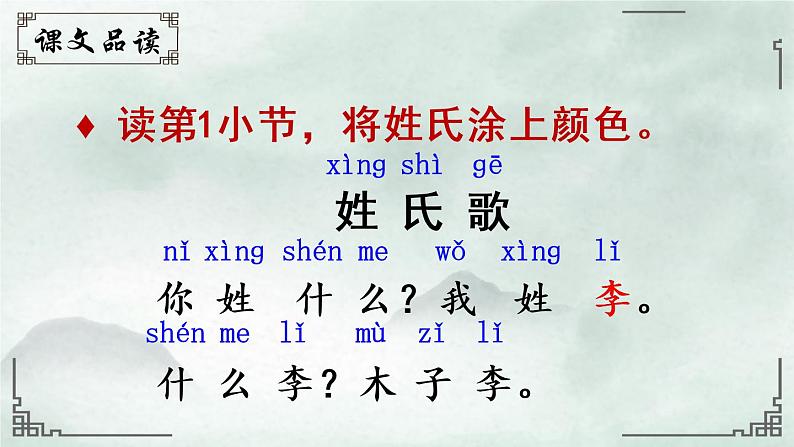 课文品读

♦ 读第1小节，将姓氏涂上颜色。

xìng shì gē
姓氏歌

nǐ xìng shén me wǒ xìng lǐ
你姓什么？我姓李。

shén me lǐ mù zǐ lǐ
什么李？木子李。